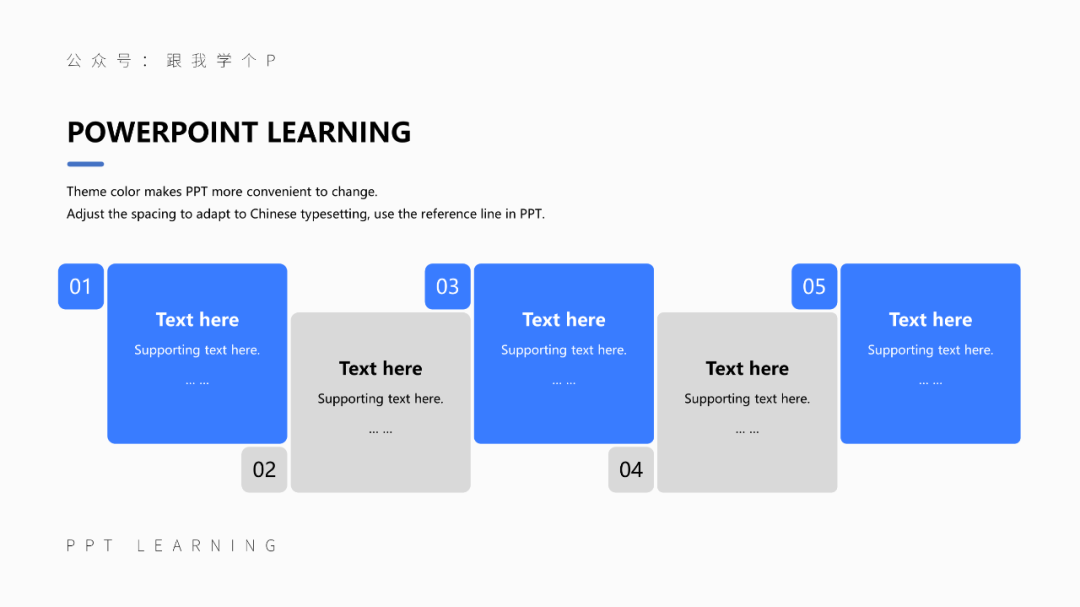 公众号：跟我学个P

POWERPOINT LEARNING

Theme color makes PPT more convenient to change.
Adjust the spacing to adapt to Chinese typesetting, use the reference line in PPT.

01

Text here
Supporting text here.
... ...

02

Text here
Supporting text here.
... ...

03

Text here
Supporting text here.
... ...

04

Text here
Supporting text here.
... ...

05

Text here
Supporting text here.
... ...

PPT LEARNING